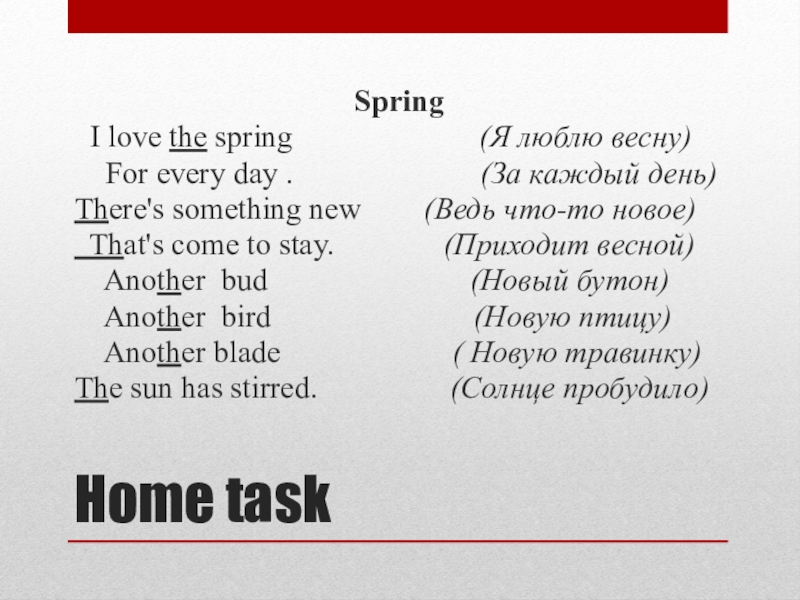 Spring

I love the spring (Я люблю весну)
For every day . (За каждый день)
There's something new (Ведь что-то новое)
That's come to stay. (Приходит весной)
Another bud (Новый бутон)
Another bird (Новую птицу)
Another blade ( Новую травинку)
The sun has stirred. (Солнце пробудило)

Home task